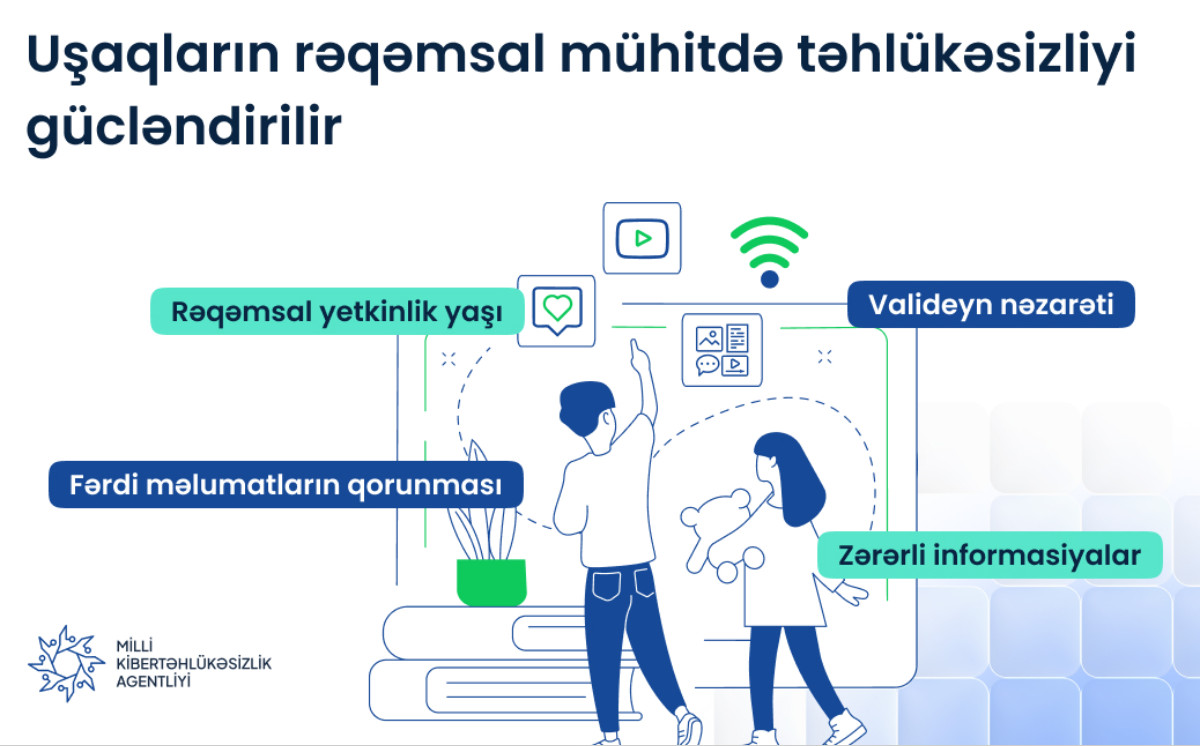 Uşaqların rəqəmsal mühitdə təhlükəsizliyi gücləndirilir

Rəqəmsal yetkinlik yaşı

Valideyn nəzarəti

Fərdi məlumatların qorunması

Zərərli informasiyalar

MİLLİ KİBERTƏHLÜKƏSİZLİK AGENTLİYİ